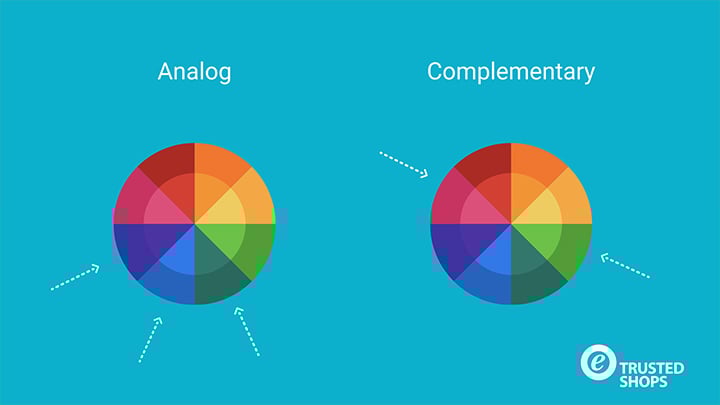 Analog

Complementary

e TRUSTED SHOPS